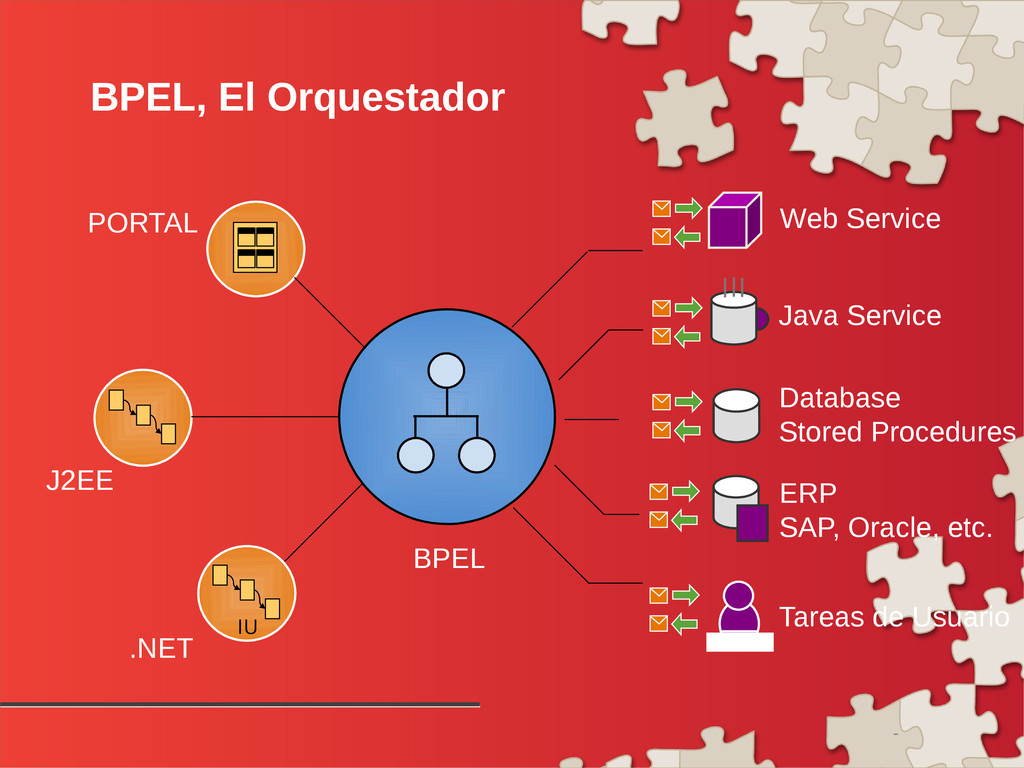 BPEL, El Orquestador

PORTAL

J2EE

IU

.NET

BPEL

Web Service

Java Service

Database
Stored Procedures

ERP
SAP, Oracle, etc.

Tareas de Usuario